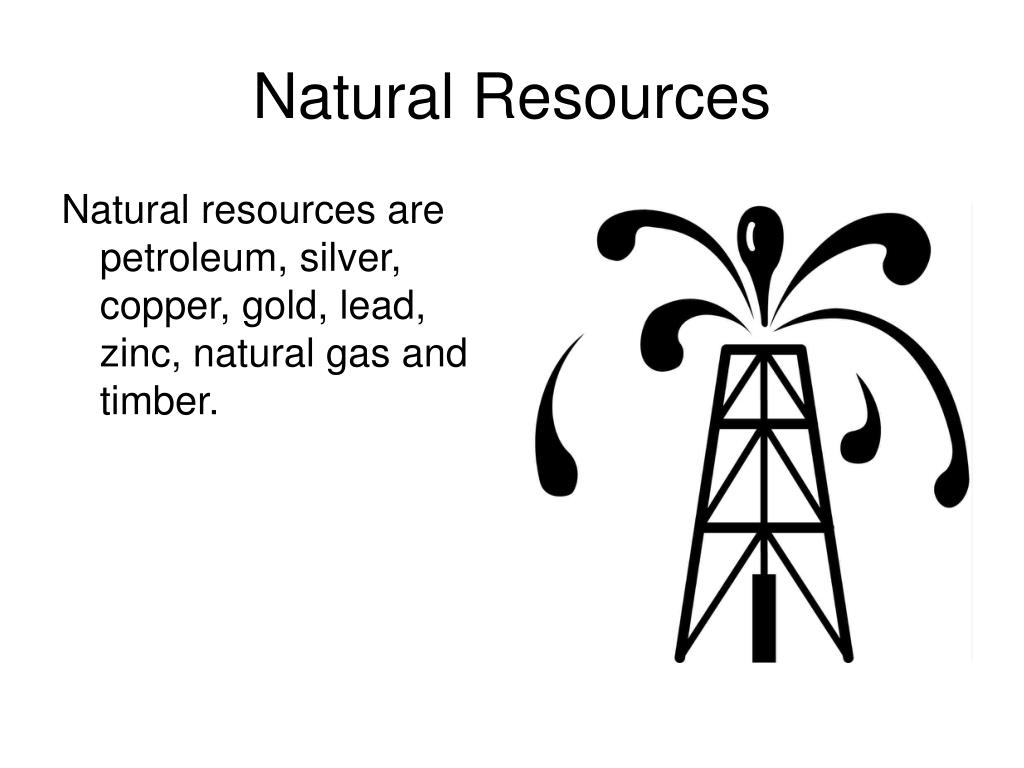 Natural Resources

Natural resources are petroleum, silver, copper, gold, lead, zinc, natural gas and timber.